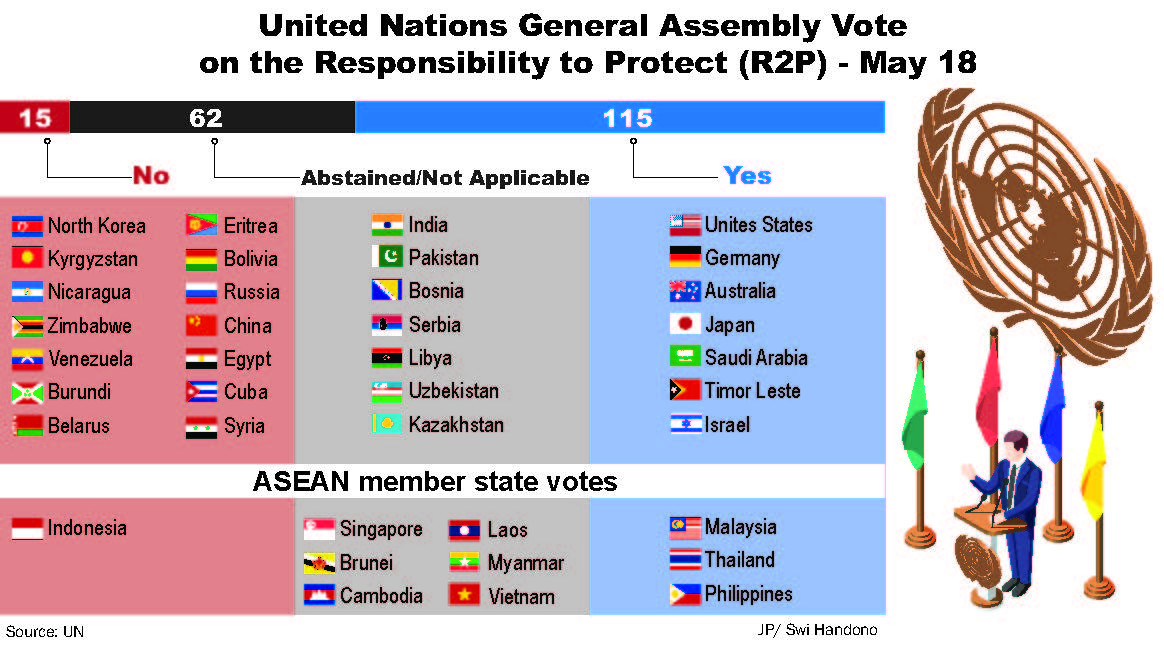 United Nations General Assembly Vote on the Responsibility to Protect (R2P) - May 18

15
62
115

No
Abstained/Not Applicable
Yes

North Korea
Kyrgyzstan
Nicaragua
Zimbabwe
Venezuela
Burundi
Belarus

Eritrea
Bolivia
Russia
China
Egypt
Cuba
Syria

India
Pakistan
Bosnia
Serbia
Libya
Uzbekistan
Kazakhstan

Unites States
Germany
Australia
Japan
Saudi Arabia
Timor Leste
Israel

ASEAN member state votes

Indonesia

Singapore
Brunei
Cambodia

Laos
Myanmar
Vietnam

Malaysia
Thailand
Philippines

Source: UN
JP/ Swi Handono